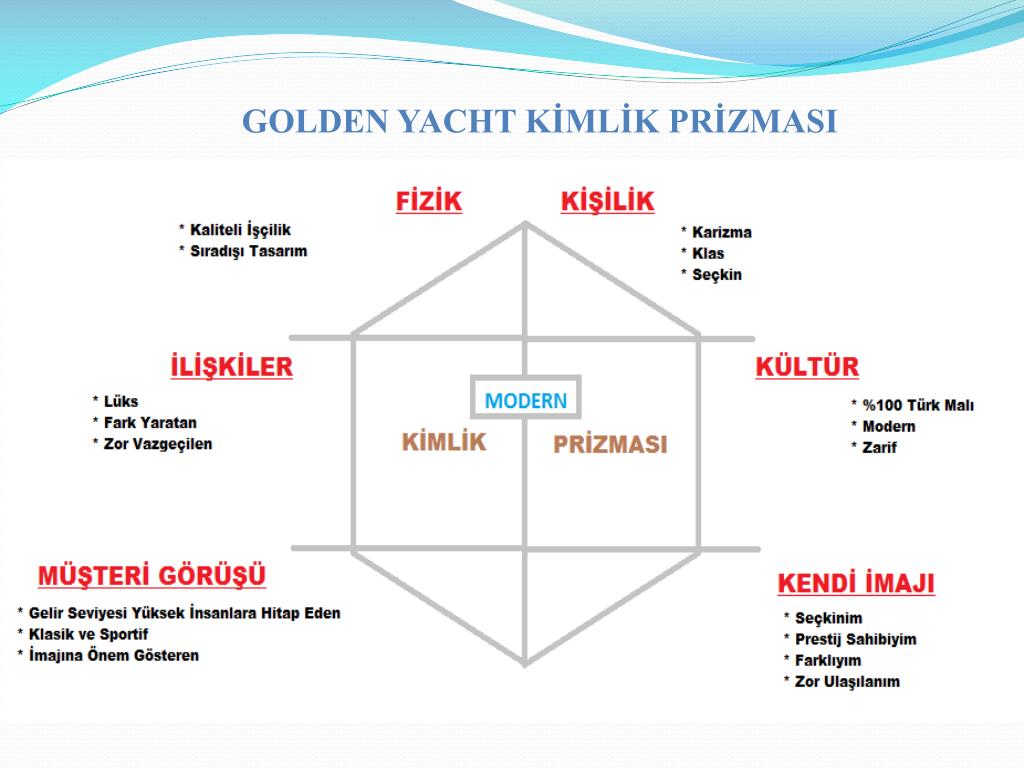 GOLDEN YACHT KİMLİK PRİZMASI

FİZİK

* Kaliteli İşçilik
* Sıradışı Tasarım

KİŞİLİK

* Karizma
* Klas
* Seçkin

İLİŞKİLER

* Lüks
* Fark Yaratan
* Zor Vazgeçilen

MODERN

KİMLİK PRİZMASI

KÜLTÜR

* %100 Türk Malı
* Modern
* Zarif

MÜŞTERİ GÖRÜŞÜ

* Gelir Seviyesi Yüksek İnsanlara Hitap Eden
* Klasik ve Sportif
* İmajına Önem Gösteren

KENDİ İMAJI

* Seçkinim
* Prestij Sahibiyim
* Farklıyım
* Zor Ulaşılanım